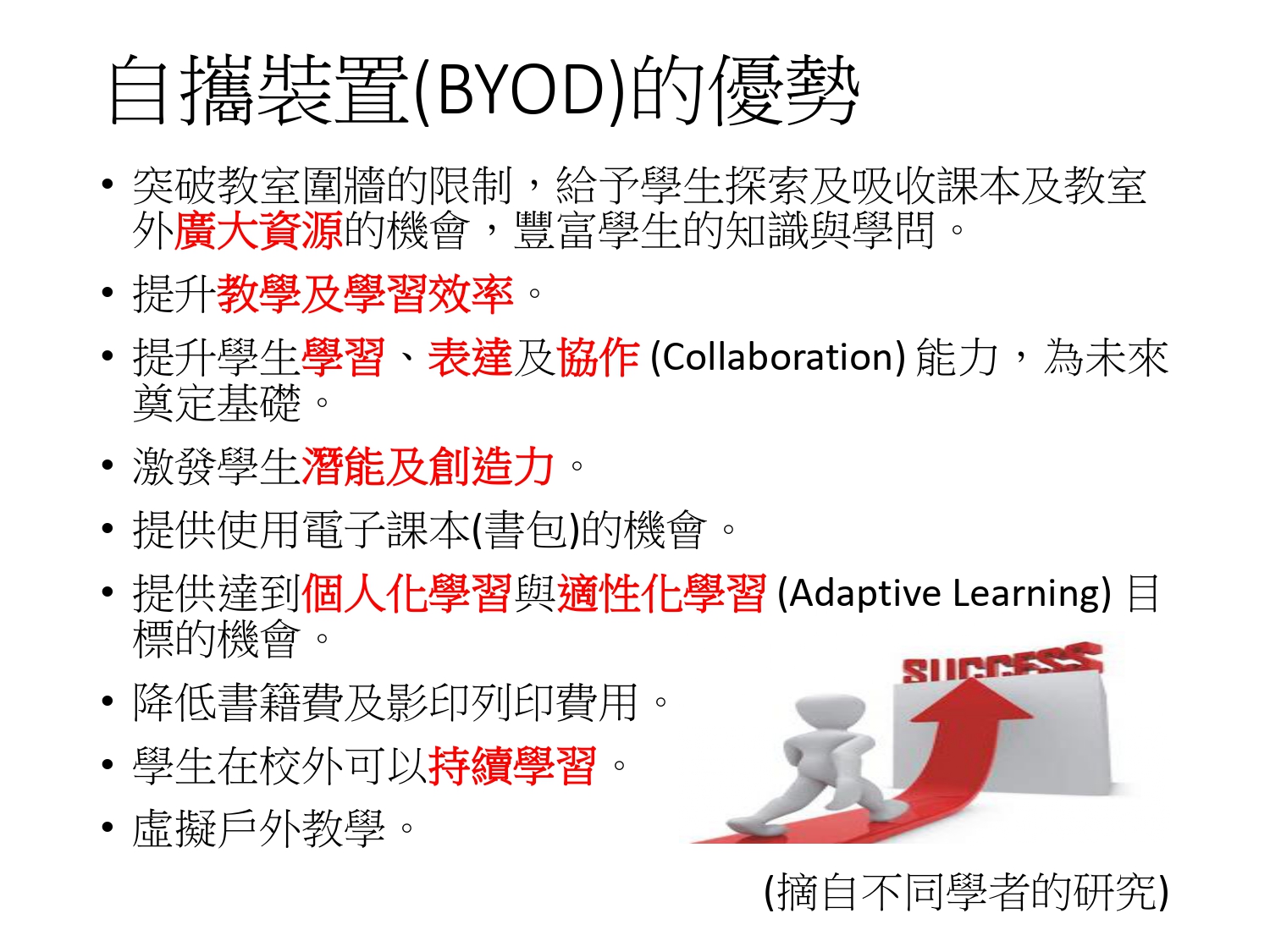 自攜裝置(BYOD)的優勢

• 突破教室圍牆的限制，給予學生探索及吸收課本及教室外廣大資源的機會，豐富學生的知識與學問。
• 提升教學及學習效率。
• 提升學生學習、表達及協作 (Collaboration) 能力，為未來奠定基礎。
• 激發學生潛能及創造力。
• 提供使用電子課本(書包)的機會。
• 提供達到個人化學習與適性化學習 (Adaptive Learning) 目標的機會。
• 降低書籍費及影印列印費用。
• 學生在校外可以持續學習。
• 虛擬戶外教學。

SUCCESS

(摘自不同學者的研究)